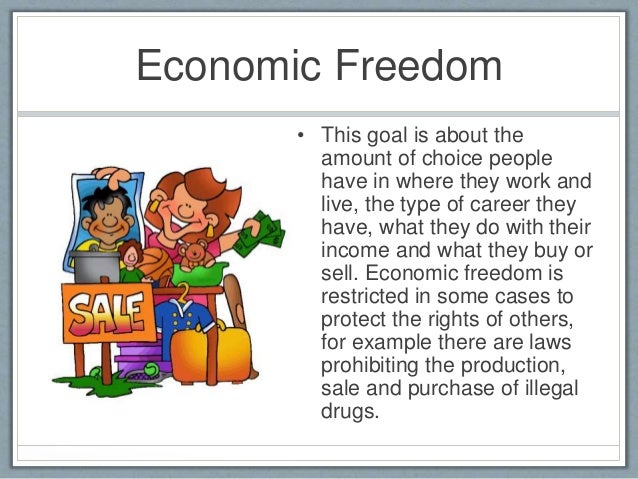 Economic Freedom

SALE

• This goal is about the amount of choice people have in where they work and live, the type of career they have, what they do with their income and what they buy or sell. Economic freedom is restricted in some cases to protect the rights of others, for example there are laws prohibiting the production, sale and purchase of illegal drugs.